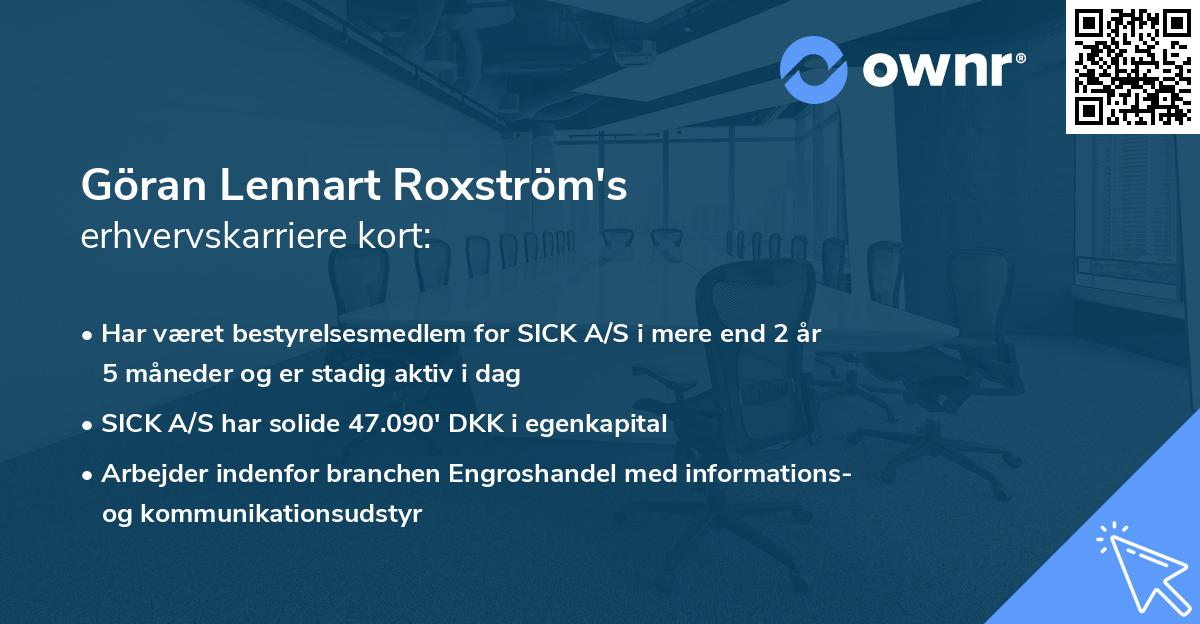 ownr®

Göran Lennart Roxström's
erhvervskarriere kort:

• Har været bestyrelsesmedlem for SICK A/S i mere end 2 år 5 måneder og er stadig aktiv i dag

• SICK A/S har solide 47.090' DKK i egenkapital

• Arbejder indenfor branchen Engroshandel med informations- og kommunikationsudstyr